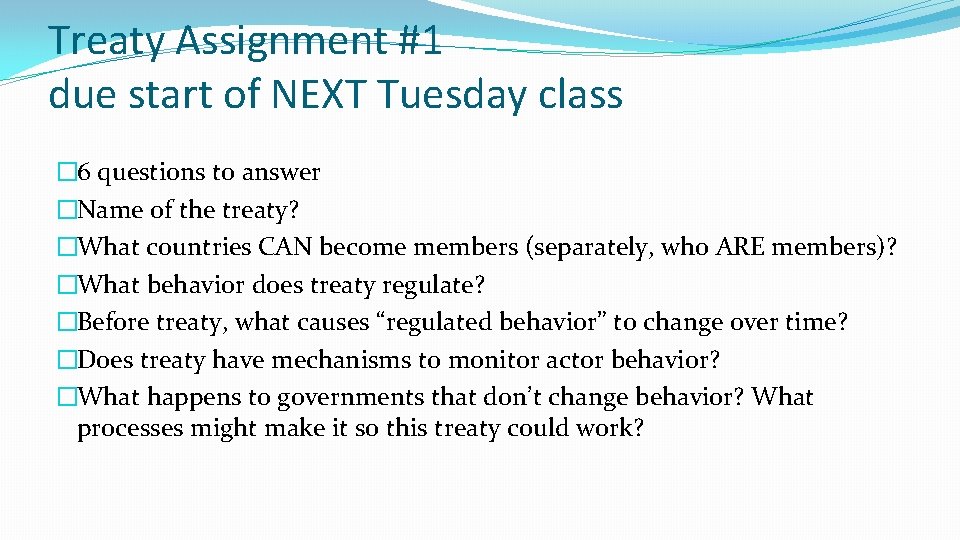 Treaty Assignment #1
due start of NEXT Tuesday class

� 6 questions to answer
�Name of the treaty?
�What countries CAN become members (separately, who ARE members)?
�What behavior does treaty regulate?
�Before treaty, what causes “regulated behavior” to change over time?
�Does treaty have mechanisms to monitor actor behavior?
�What happens to governments that don’t change behavior? What processes might make it so this treaty could work?